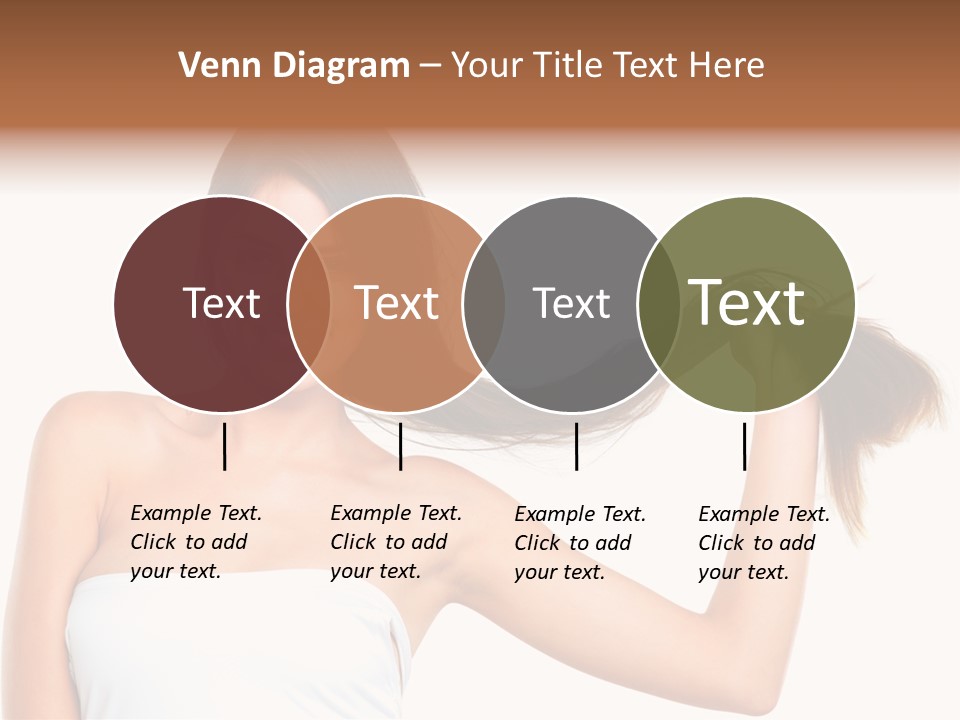 Venn Diagram – Your Title Text Here

Text

Text

Text

Text

Example Text. Click to add your text.

Example Text. Click to add your text.

Example Text. Click to add your text.

Example Text. Click to add your text.